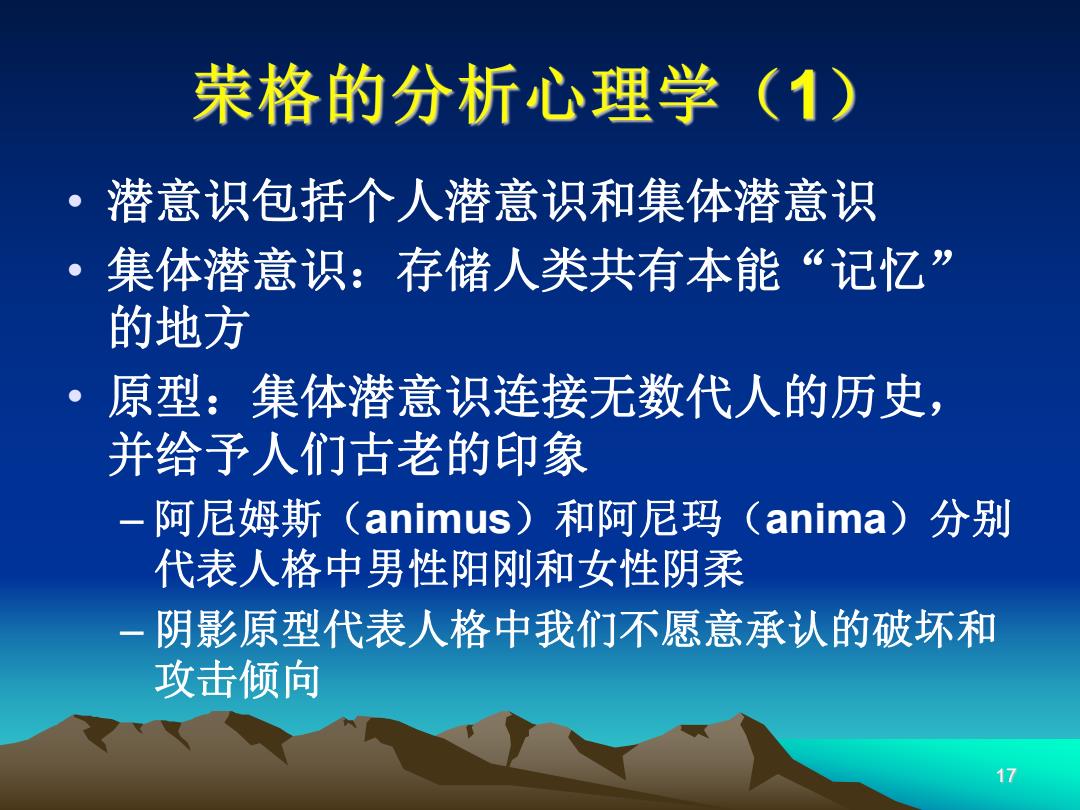 荣格的分析心理学（1）

• 潜意识包括个人潜意识和集体潜意识
• 集体潜意识：存储人类共有本能“记忆”的地方
• 原型：集体潜意识连接无数代人的历史，并给予人们古老的印象
– 阿尼姆斯（animus）和阿尼玛（anima）分别代表人格中男性阳刚和女性阴柔
– 阴影原型代表人格中我们不愿意承认的破坏和攻击倾向

17